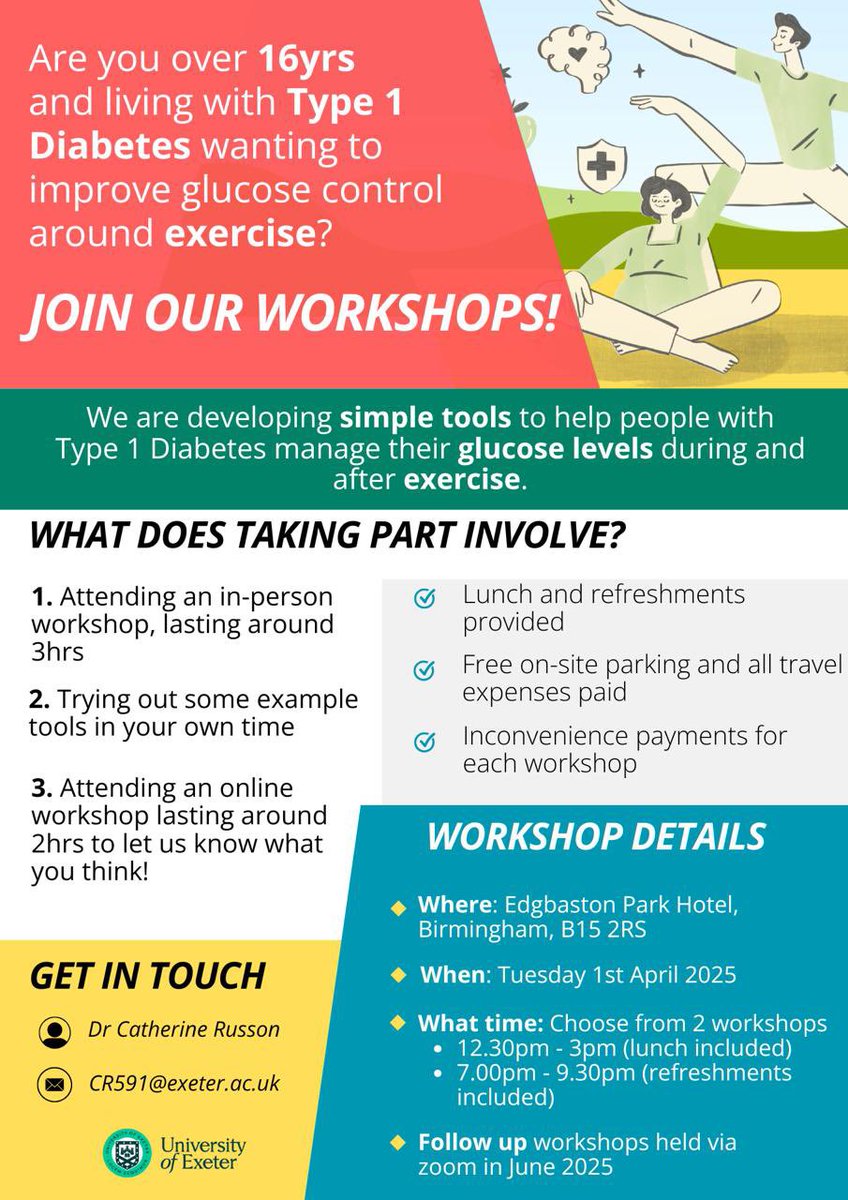 Are you over 16yrs and living with Type 1 Diabetes wanting to improve glucose control around exercise?

JOIN OUR WORKSHOPS!

We are developing simple tools to help people with Type 1 Diabetes manage their glucose levels during and after exercise.

WHAT DOES TAKING PART INVOLVE?

1. Attending an in-person workshop, lasting around 3hrs

2. Trying out some example tools in your own time

3. Attending an online workshop lasting around 2hrs to let us know what you think!

Lunch and refreshments provided

Free on-site parking and all travel expenses paid

Inconvenience payments for each workshop

WORKSHOP DETAILS

Where: Edgbaston Park Hotel, Birmingham, B15 2RS

When: Tuesday 1st April 2025

What time: Choose from 2 workshops
• 12.30pm - 3pm (lunch included)
• 7.00pm - 9.30pm (refreshments included)

Follow up workshops held via zoom in June 2025

GET IN TOUCH

Dr Catherine Russon

CR591@exeter.ac.uk

University of Exeter